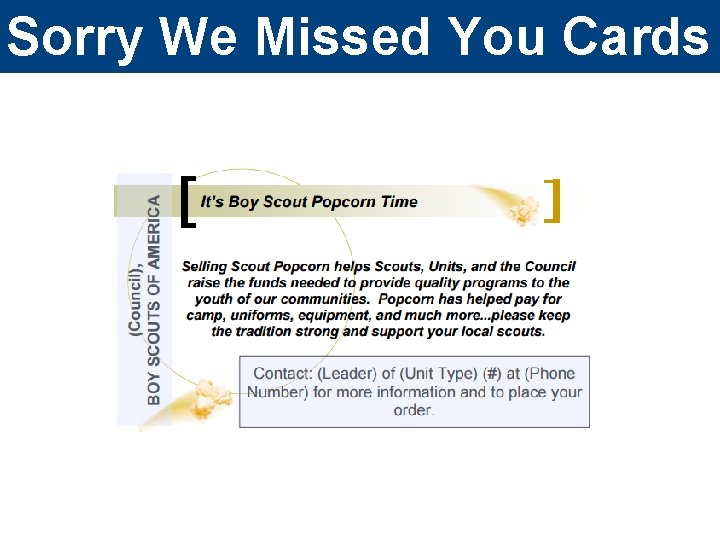 Sorry We Missed You Cards

(Council), BOY SCOUTS OF AMERICA

It's Boy Scout Popcorn Time

Selling Scout Popcorn helps Scouts, Units, and the Council raise the funds needed to provide quality programs to the youth of our communities. Popcorn has helped pay for camp, uniforms, equipment, and much more...please keep the tradition strong and support your local scouts.

Contact: (Leader) of (Unit Type) (#) at (Phone Number) for more information and to place your order.